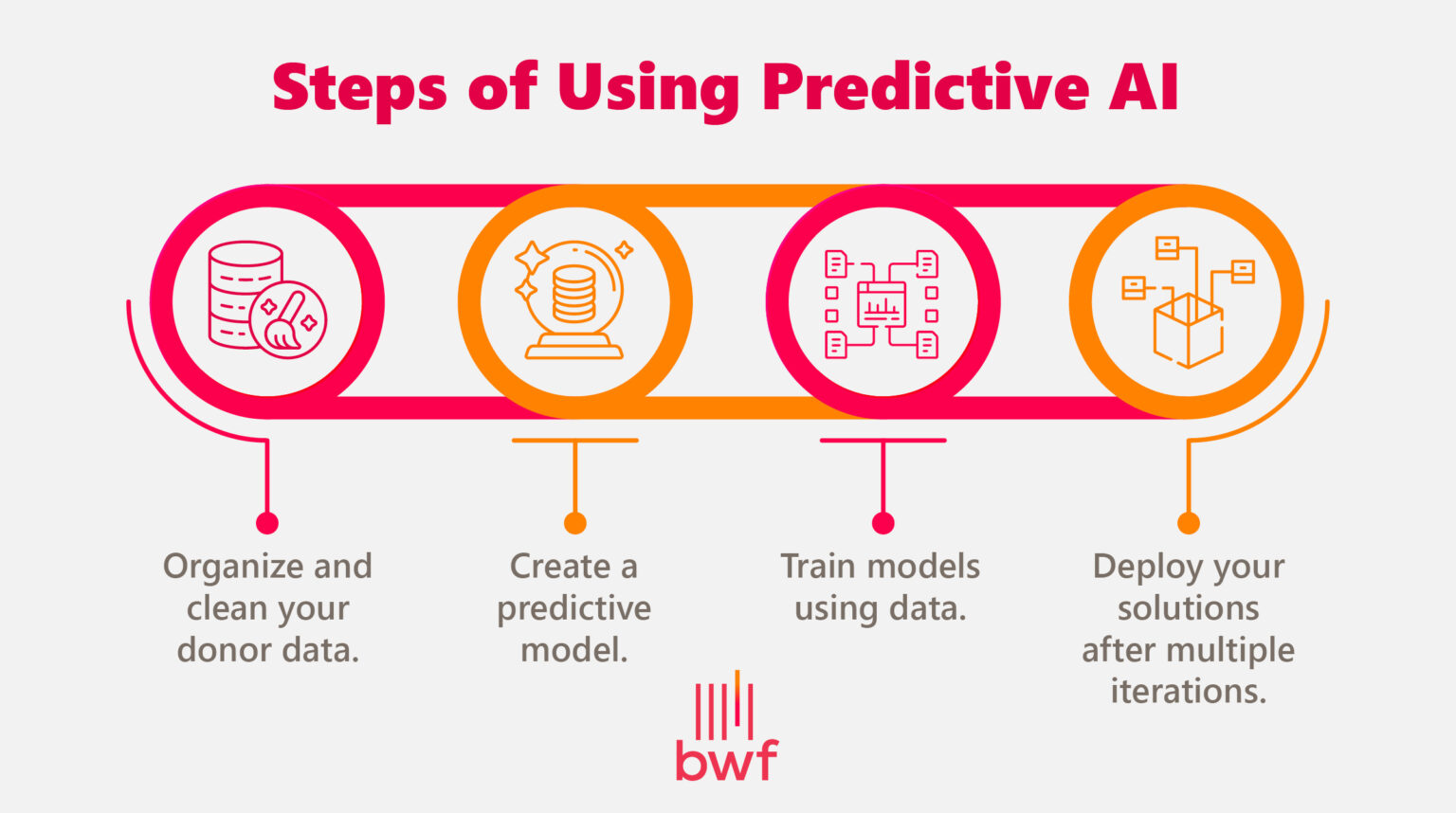 Steps of Using Predictive AI

Organize and clean your donor data.

Create a predictive model.

Train models using data.

Deploy your solutions after multiple iterations.

bwf